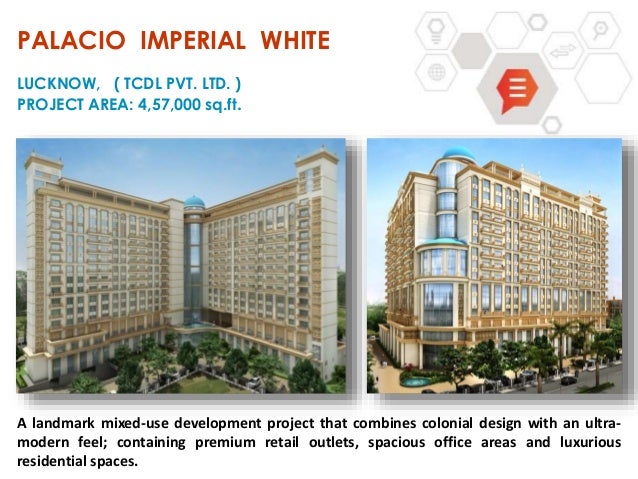 PALACIO IMPERIAL WHITE

LUCKNOW, ( TCDL PVT. LTD. )
PROJECT AREA: 4,57,000 sq.ft.

A landmark mixed-use development project that combines colonial design with an ultra-modern feel; containing premium retail outlets, spacious office areas and luxurious residential spaces.